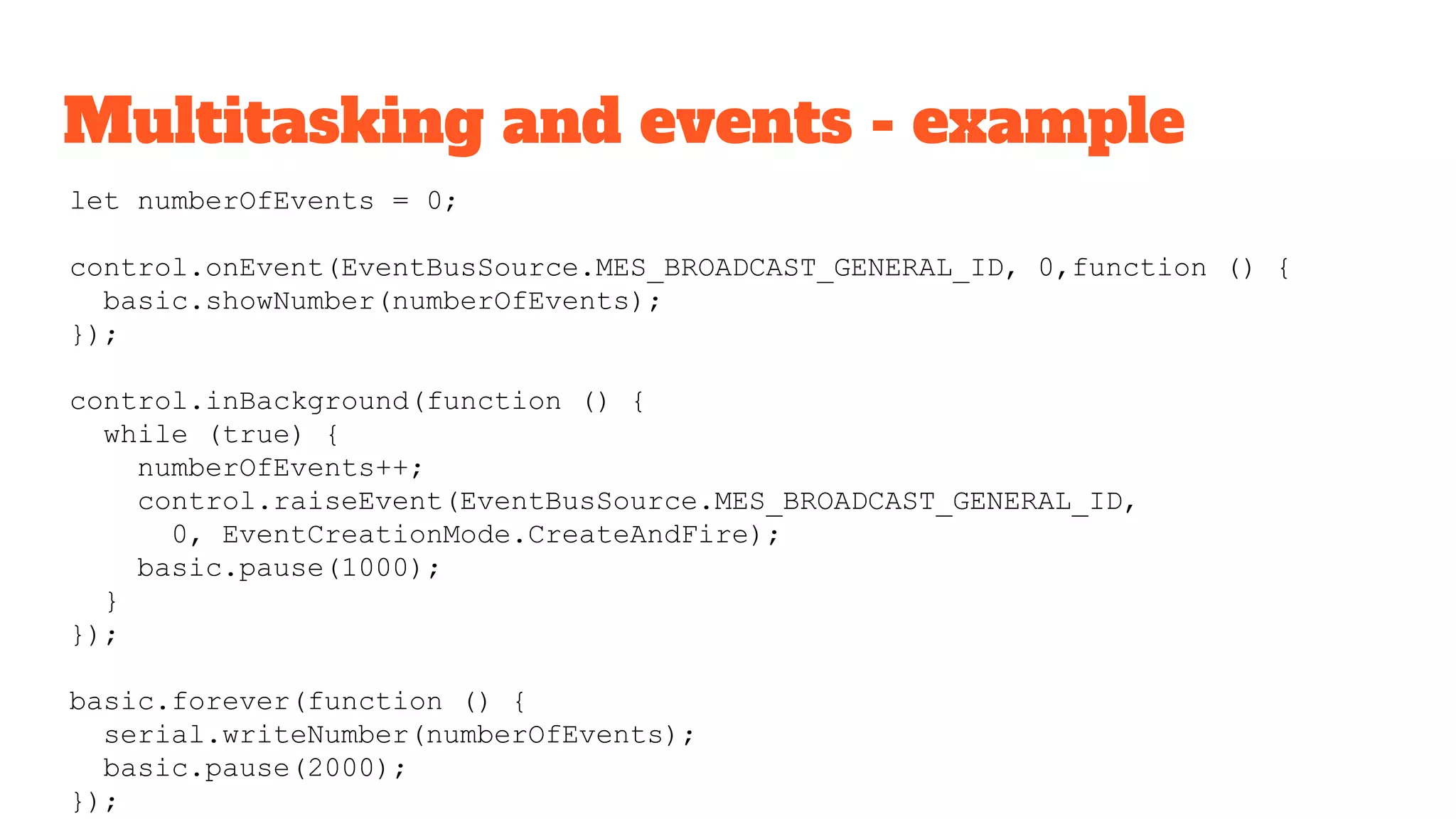 Multitasking and events - example

let numberOfEvents = 0;

control.onEvent(EventBusSource.MES_BROADCAST_GENERAL_ID, 0,function () {
  basic.showNumber(numberOfEvents);
});

control.inBackground(function () {
  while (true) {
    numberOfEvents++;
    control.raiseEvent(EventBusSource.MES_BROADCAST_GENERAL_ID,
      0, EventCreationMode.CreateAndFire);
    basic.pause(1000);
  }
});

basic.forever(function () {
  serial.writeNumber(numberOfEvents);
  basic.pause(2000);
});